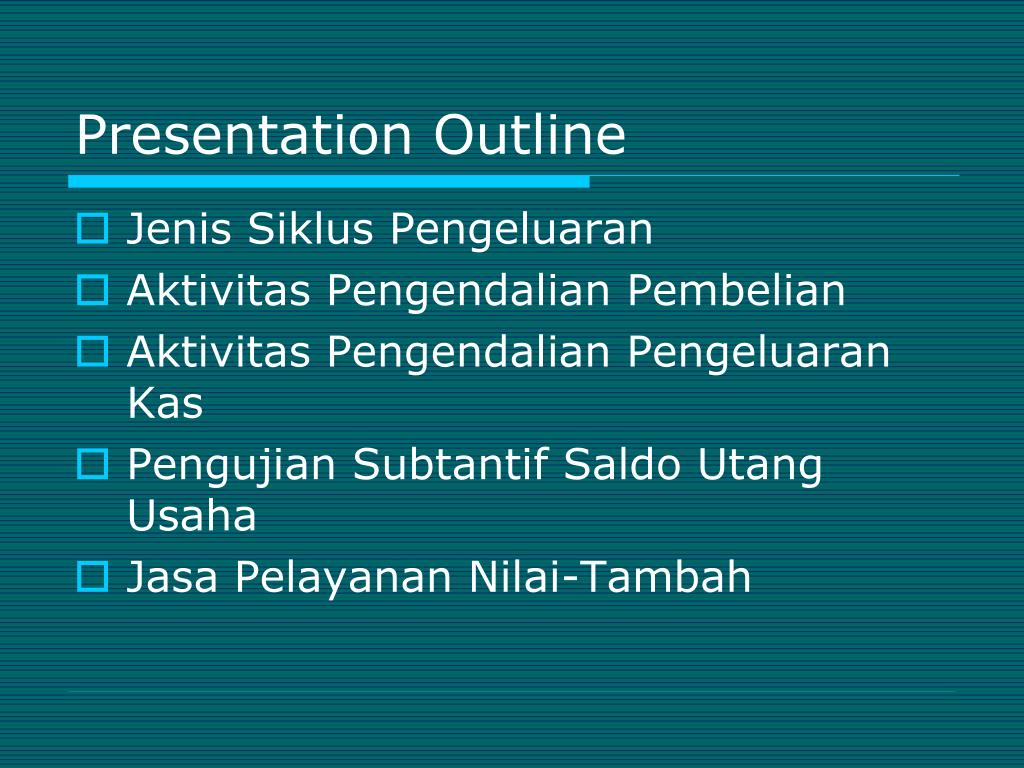 Presentation Outline

Jenis Siklus Pengeluaran

Aktivitas Pengendalian Pembelian

Aktivitas Pengendalian Pengeluaran Kas

Pengujian Subtantif Saldo Utang Usaha

Jasa Pelayanan Nilai-Tambah